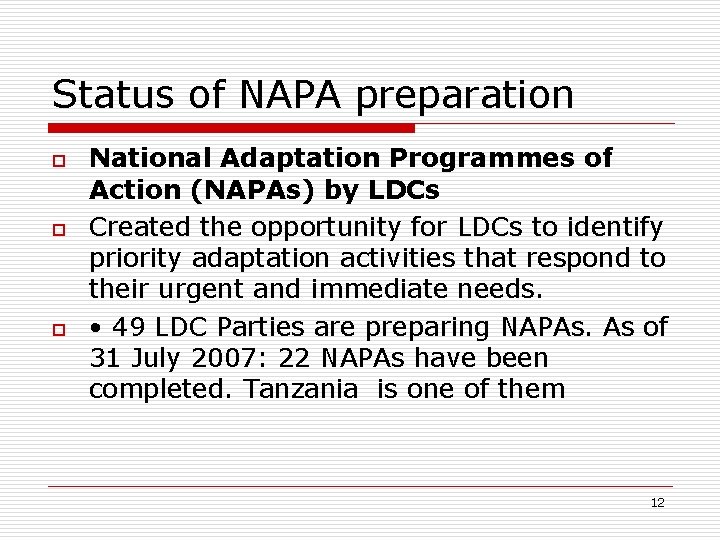 Status of NAPA preparation

National Adaptation Programmes of Action (NAPAs) by LDCs

Created the opportunity for LDCs to identify priority adaptation activities that respond to their urgent and immediate needs.

• 49 LDC Parties are preparing NAPAs. As of 31 July 2007: 22 NAPAs have been completed. Tanzania is one of them

12